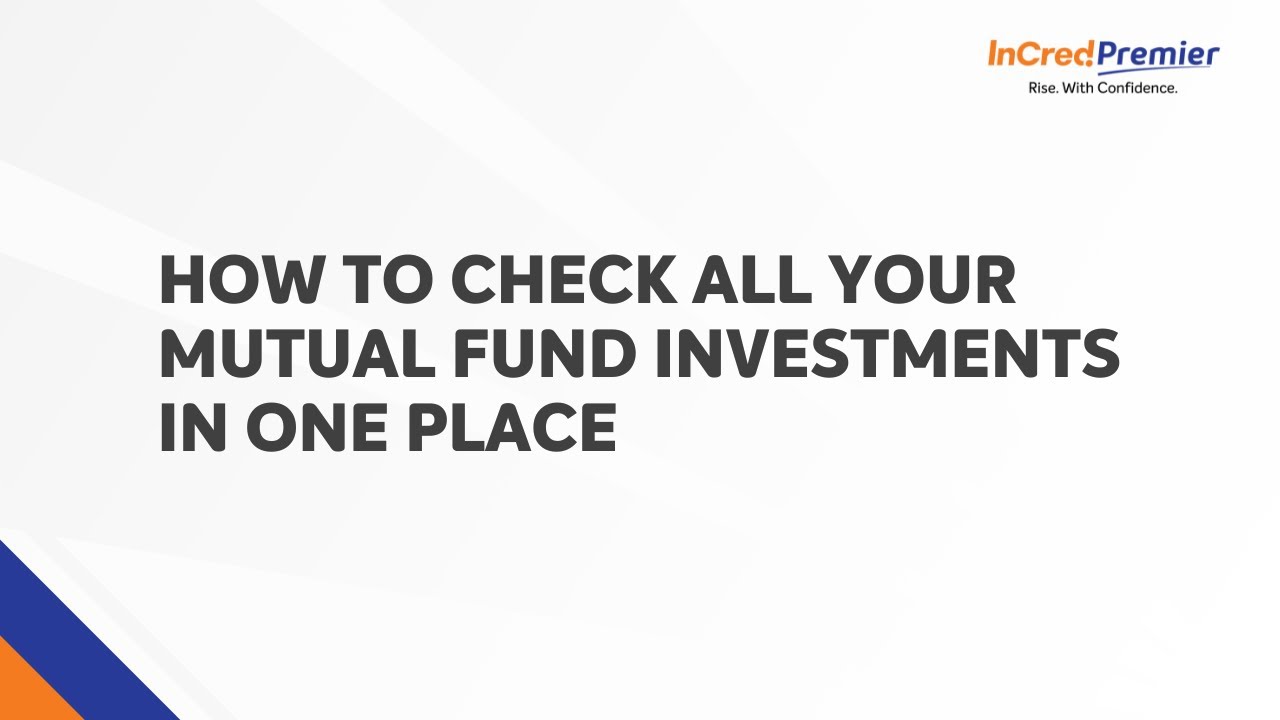 InCred Premier
Rise. With Confidence.

HOW TO CHECK ALL YOUR MUTUAL FUND INVESTMENTS IN ONE PLACE